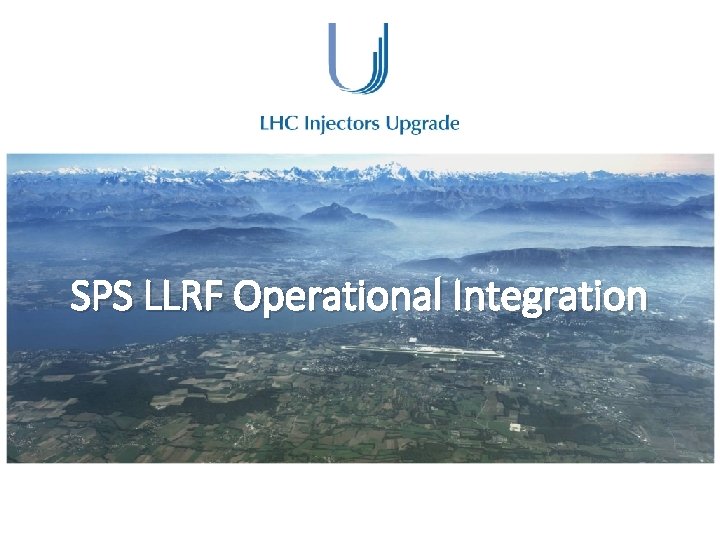 LHC Injectors Upgrade

SPS LLRF Operational Integration